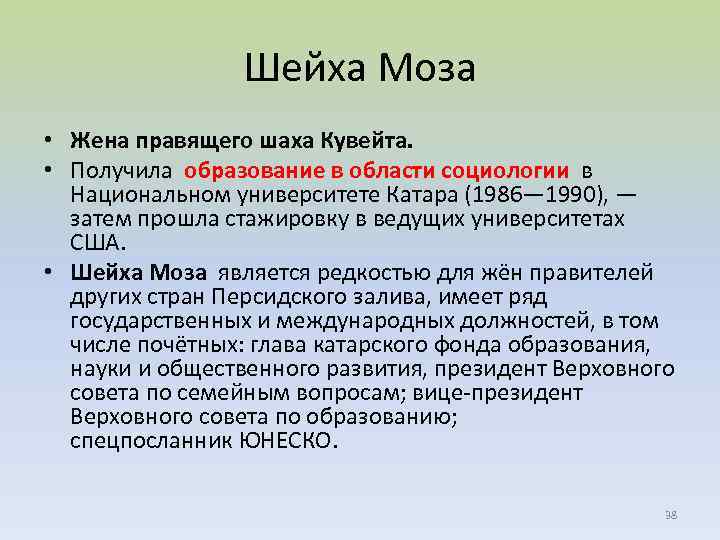 Шейха Моза

• Жена правящего шаха Кувейта.
• Получила образование в области социологии в Национальном университете Катара (1986—1990), — затем прошла стажировку в ведущих университетах США.
• Шейха Моза является редкостью для жён правителей других стран Персидского залива, имеет ряд государственных и международных должностей, в том числе почётных: глава катарского фонда образования, науки и общественного развития, президент Верховного совета по семейным вопросам; вице-президент Верховного совета по образованию; спецпосланник ЮНЕСКО.

38